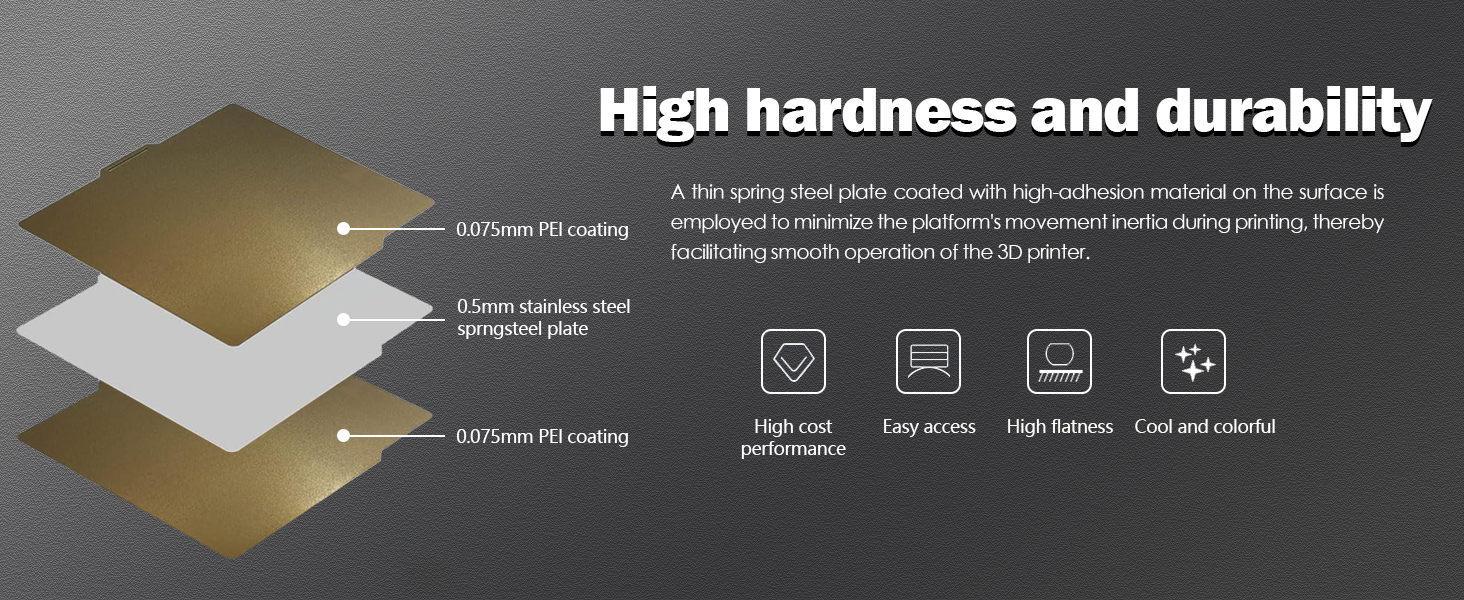 High hardness and durability

A thin spring steel plate coated with high-adhesion material on the surface is employed to minimize the platform's movement inertia during printing, thereby facilitating smooth operation of the 3D printer.

0.075mm PEI coating

0.5mm stainless steel sprngsteel plate

0.075mm PEI coating

High cost performance

Easy access

High flatness

Cool and colorful